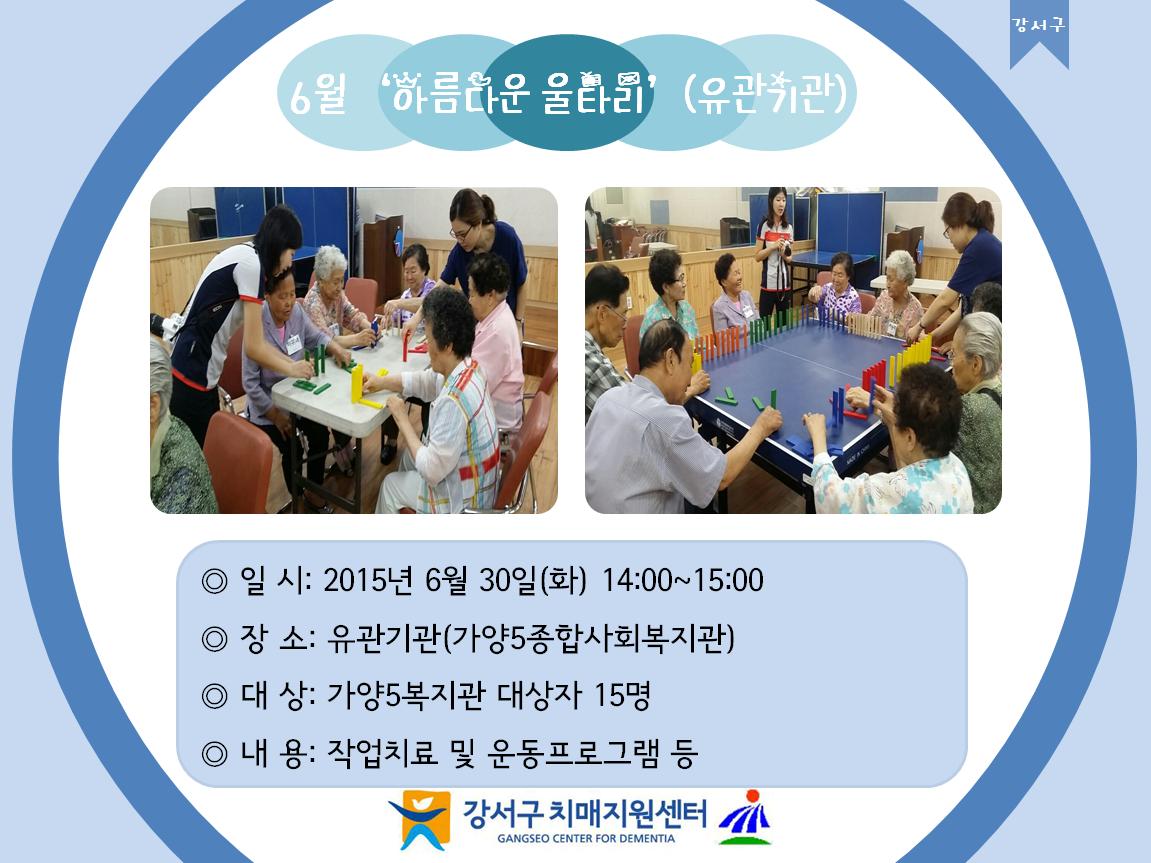 강서구

6월 '아름다운 울타리' (유관기관)

◎ 일 시: 2015년 6월 30일(화) 14:00~15:00

◎ 장 소: 유관기관(가양5종합사회복지관)

◎ 대 상: 가양5복지관 대상자 15명

◎ 내 용: 작업치료 및 운동프로그램 등

강서구 치매지원센터
GANGSEO CENTER FOR DEMENTIA